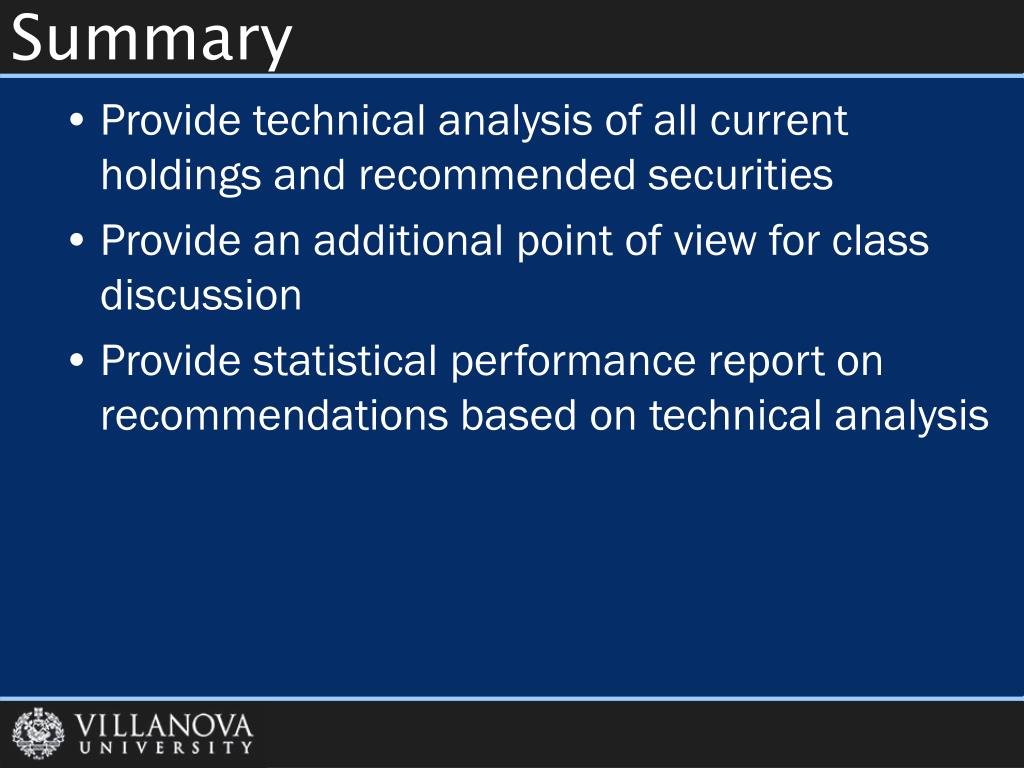 Summary

• Provide technical analysis of all current holdings and recommended securities
• Provide an additional point of view for class discussion
• Provide statistical performance report on recommendations based on technical analysis

VILLANOVA
UNIVERSITY